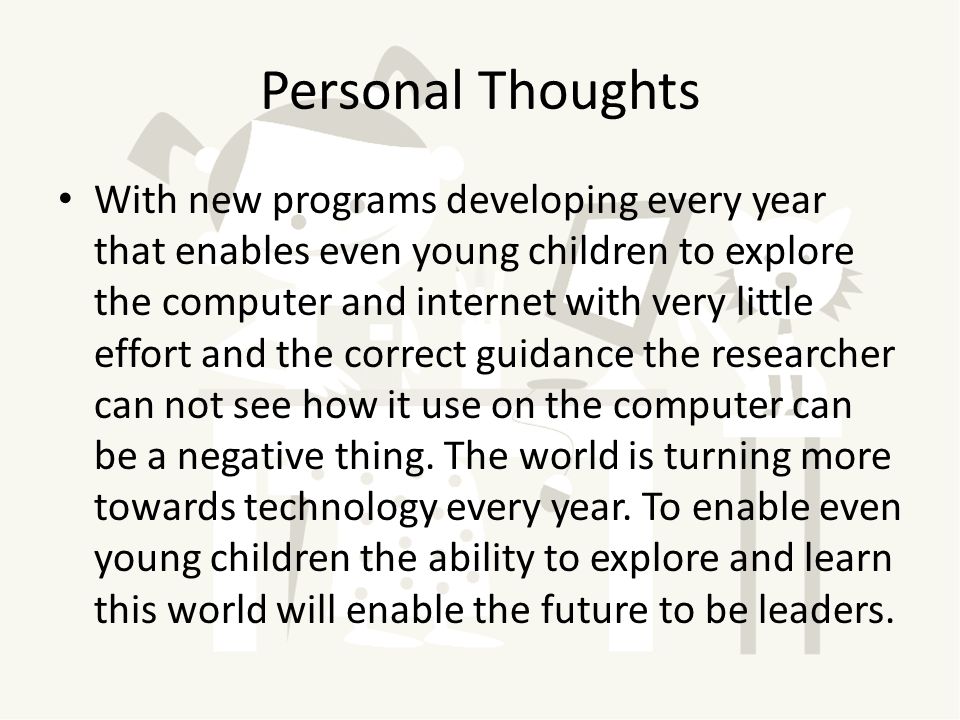 Personal Thoughts

• With new programs developing every year that enables even young children to explore the computer and internet with very little effort and the correct guidance the researcher can not see how it use on the computer can be a negative thing. The world is turning more towards technology every year. To enable even young children the ability to explore and learn this world will enable the future to be leaders.